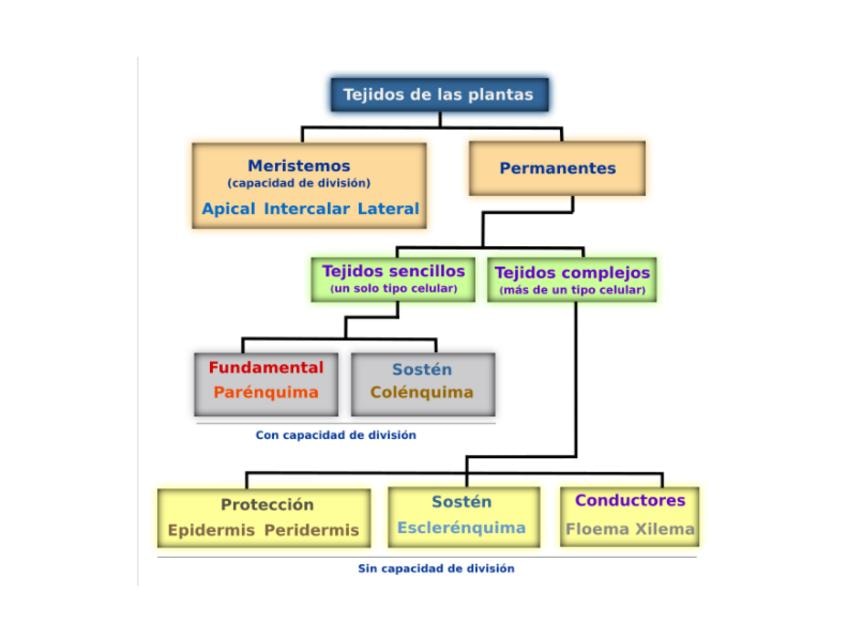 Tejidos de las plantas

Meristemos
(capacidad de división)
Apical Intercalar Lateral

Permanentes

Tejidos sencillos
(un solo tipo celular)

Tejidos complejos
(más de un tipo celular)

Fundamental
Parénquima

Sostén
Colénquima

Con capacidad de división

Protección
Epidermis Peridermis

Sostén
Esclerénquima

Conductores
Floema Xilema

Sin capacidad de división